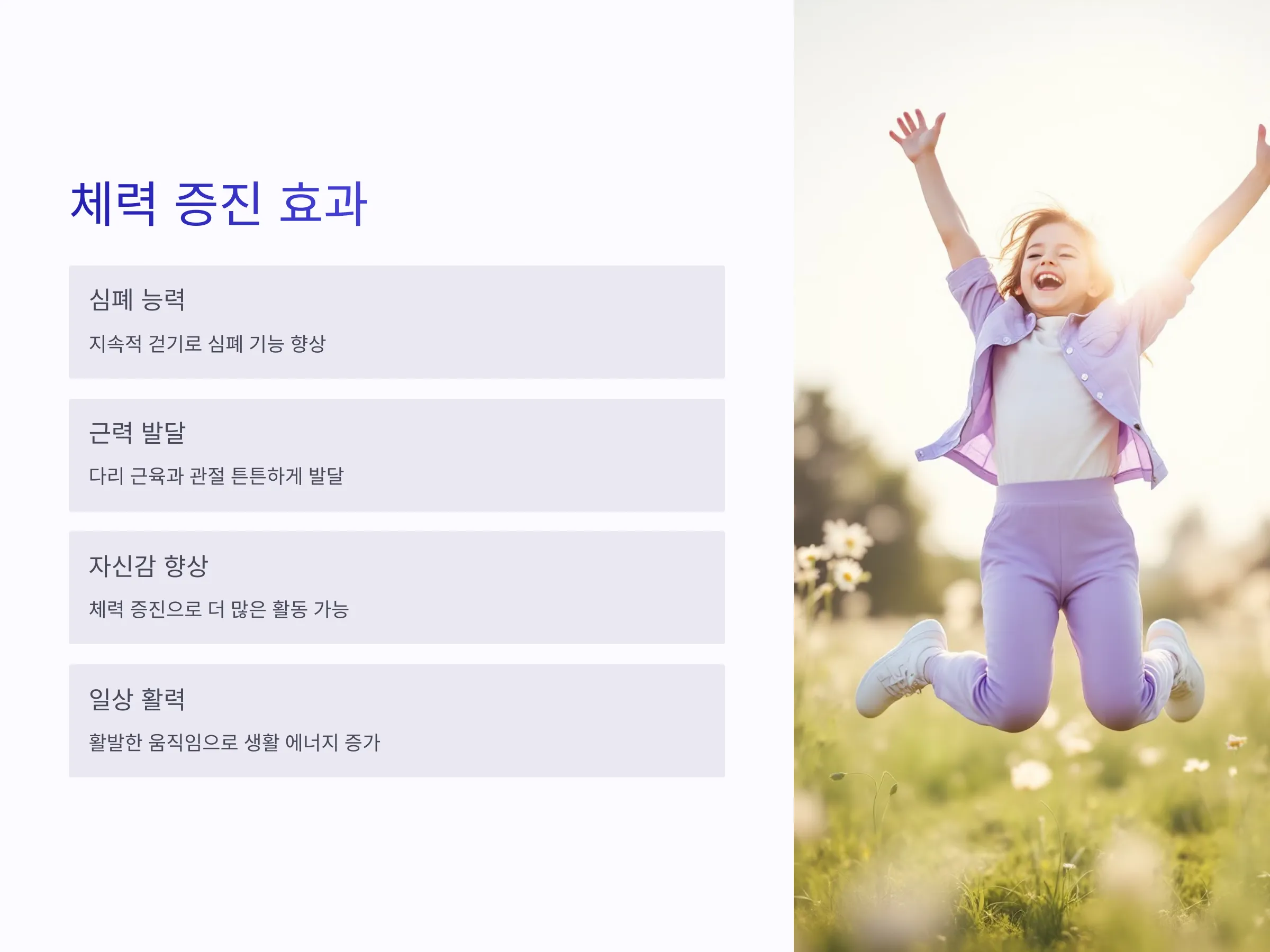 체력 증진 효과

심폐 능력

지속적 걷기로 심폐 기능 향상

근력 발달

다리 근육과 관절 튼튼하게 발달

자신감 향상

체력 증진으로 더 많은 활동 가능

일상 활력

활발한 움직임으로 생활 에너지 증가